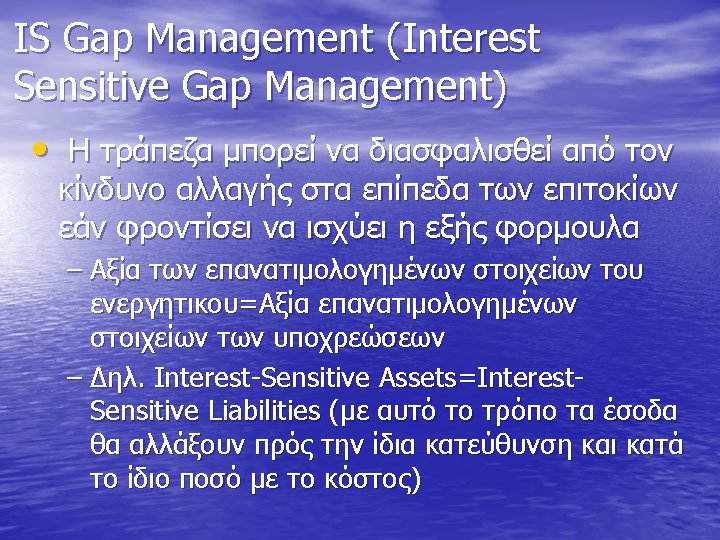 IS Gap Management (Interest Sensitive Gap Management)

• Η τράπεζα μπορεί να διασφαλισθεί από τον κίνδυνο αλλαγής στα επίπεδα των επιτοκίων εάν φροντίσει να ισχύει η εξής φορμουλα

– Αξία των επανατιμολογημένων στοιχείων του ενεργητικου=Αξία επανατιμολογημένων στοιχείων των υποχρεώσεων

– Δηλ. Interest-Sensitive Assets=Interest-Sensitive Liabilities (με αυτό το τρόπο τα έσοδα θα αλλάξουν πρός την ίδια κατεύθυνση και κατά το ίδιο ποσό με το κόστος)